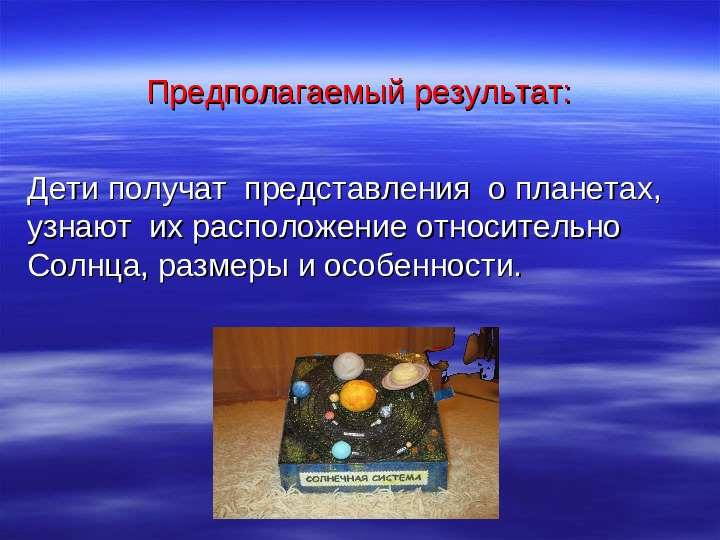 Предполагаемый результат:

Дети получат представления о планетах, узнают их расположение относительно Солнца, размеры и особенности.

СОЛНЕЧНАЯ СИСТЕМА